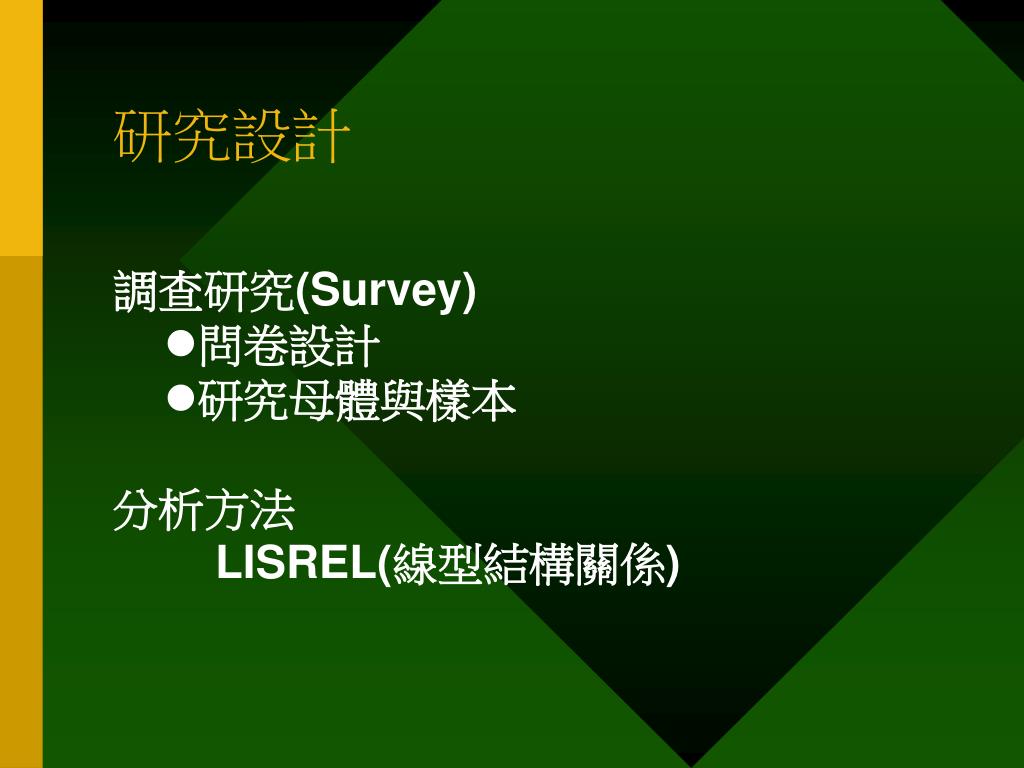 研究設計

調查研究(Survey)
●問卷設計
●研究母體與樣本

分析方法
LISREL(線型結構關係)